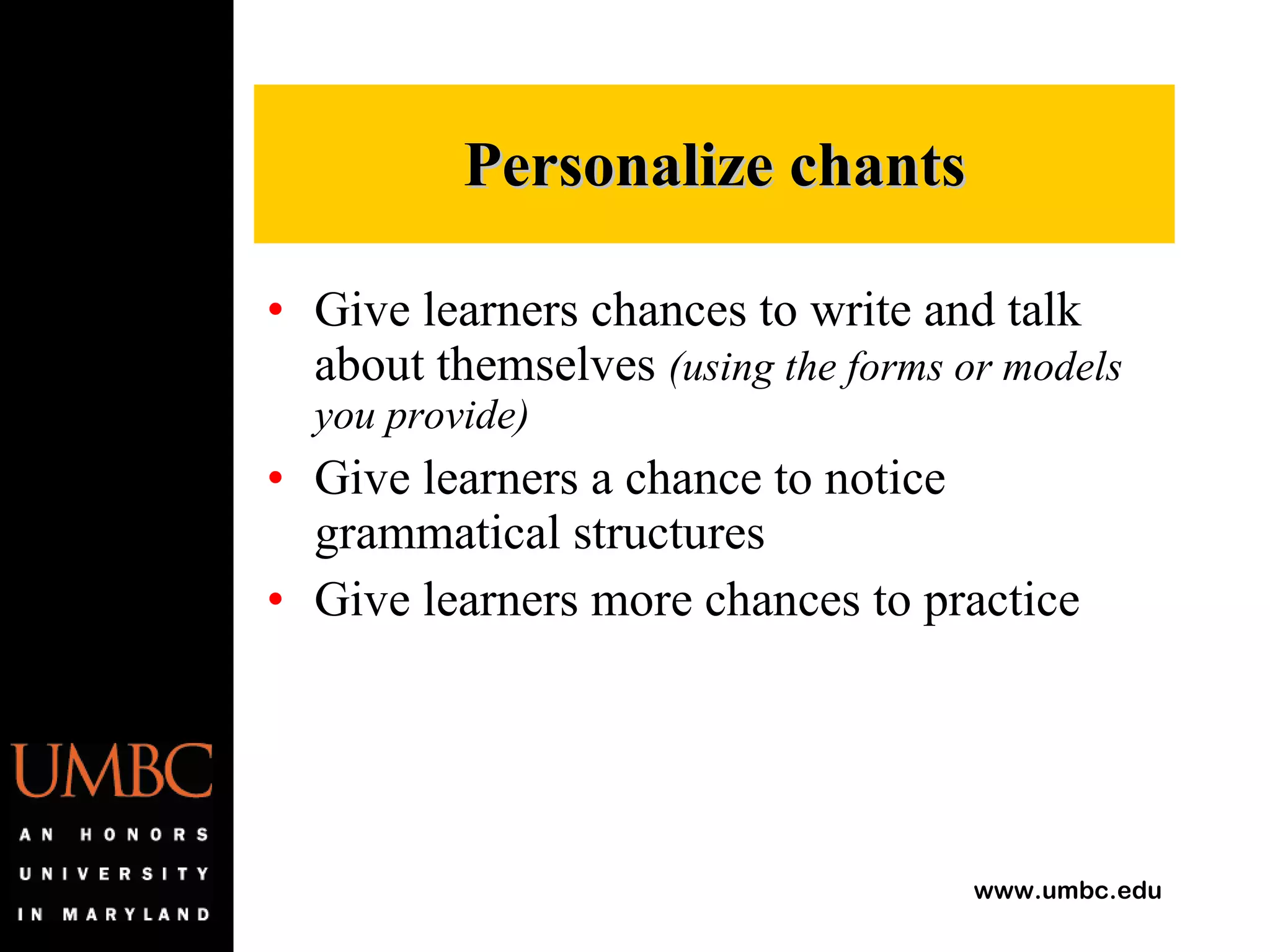 Personalize chants

• Give learners chances to write and talk about themselves (using the forms or models you provide)
• Give learners a chance to notice grammatical structures
• Give learners more chances to practice

UMBC
AN HONORS UNIVERSITY IN MARYLAND

www.umbc.edu